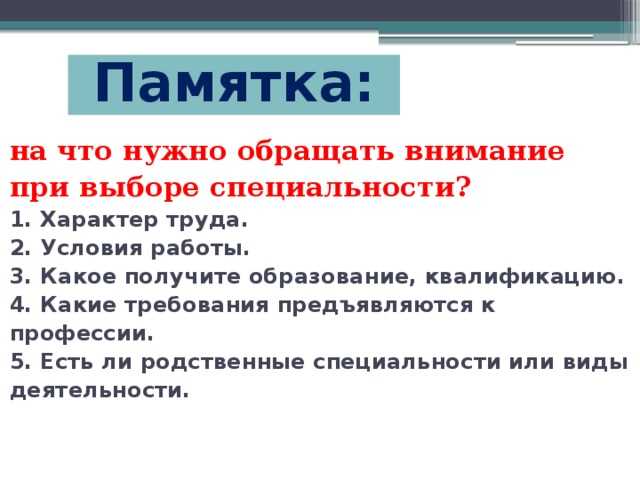 Памятка:

на что нужно обращать внимание при выборе специальности?

1. Характер труда.
2. Условия работы.
3. Какое получите образование, квалификацию.
4. Какие требования предъявляются к профессии.
5. Есть ли родственные специальности или виды деятельности.